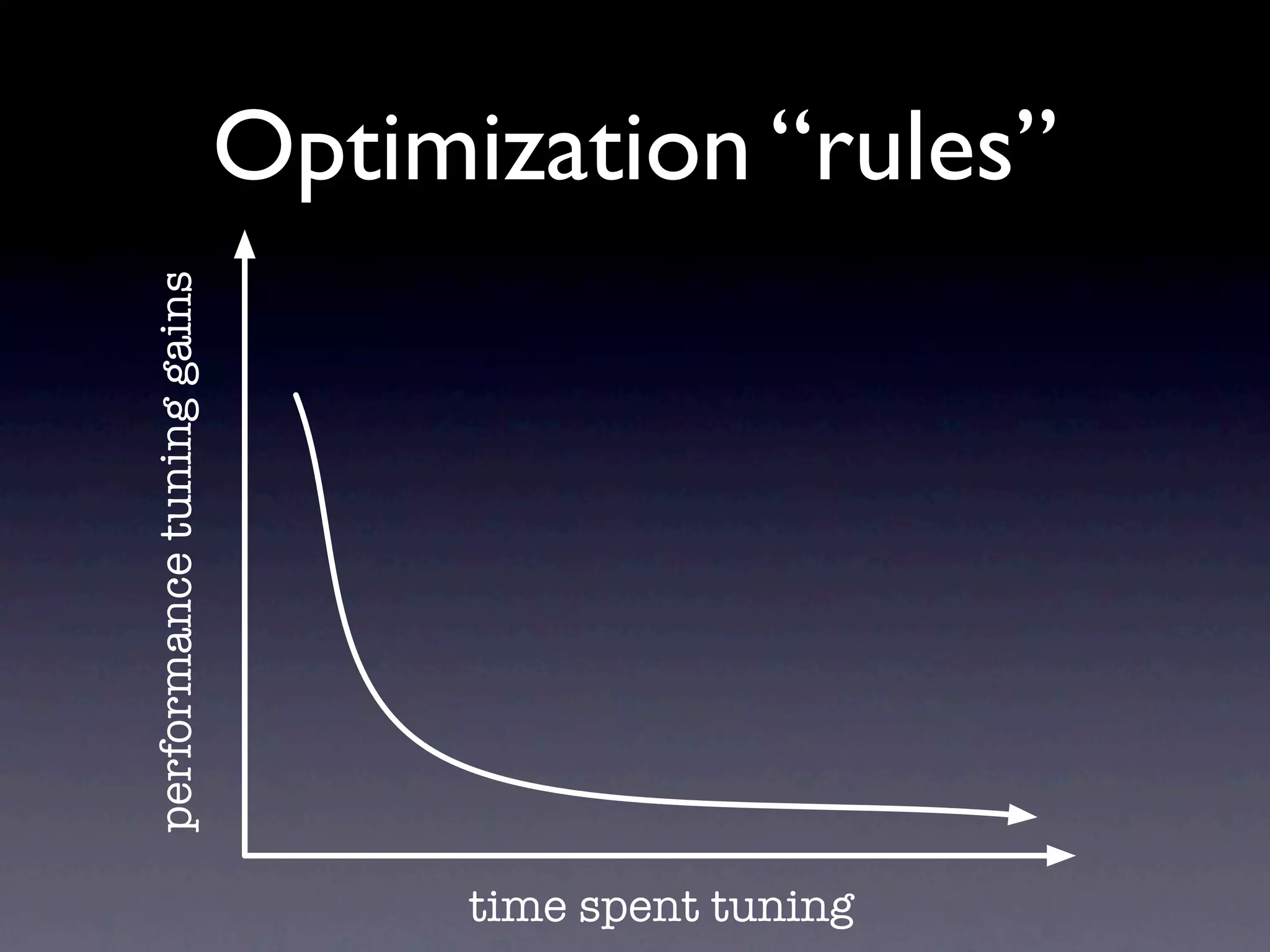 Optimization “rules”

performance tuning gains

time spent tuning